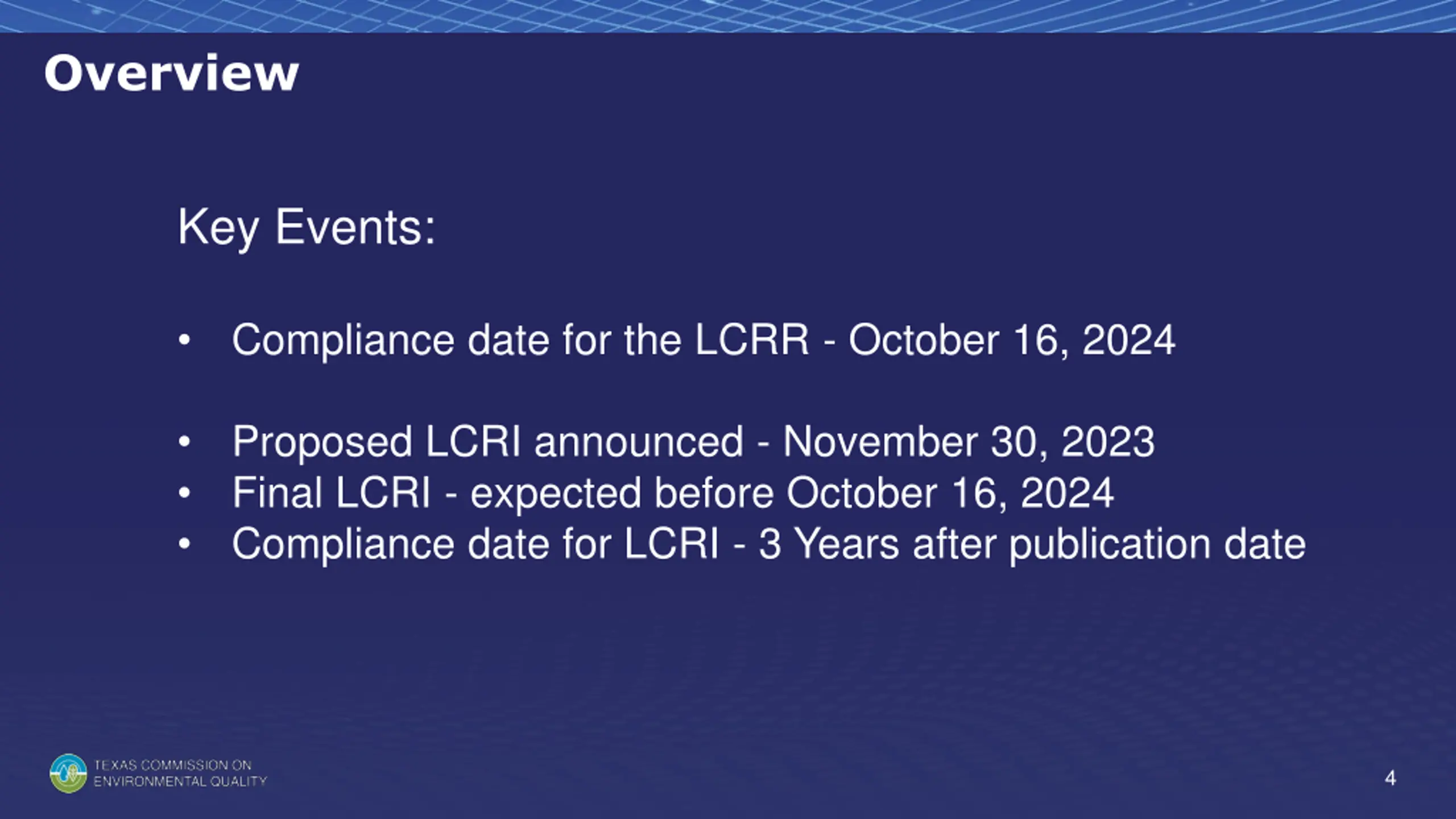 Overview

Key Events:

• Compliance date for the LCRR - October 16, 2024

• Proposed LCRI announced - November 30, 2023
• Final LCRI - expected before October 16, 2024
• Compliance date for LCRI - 3 Years after publication date

TEXAS COMMISSION ON ENVIRONMENTAL QUALITY

4